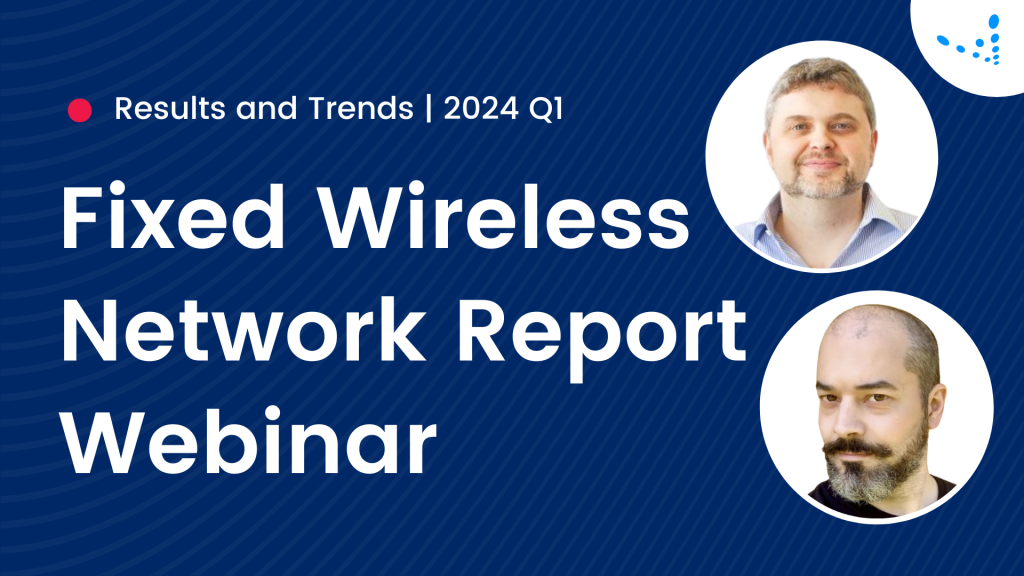 Results and Trends | 2024 Q1

Fixed Wireless Network Report Webinar